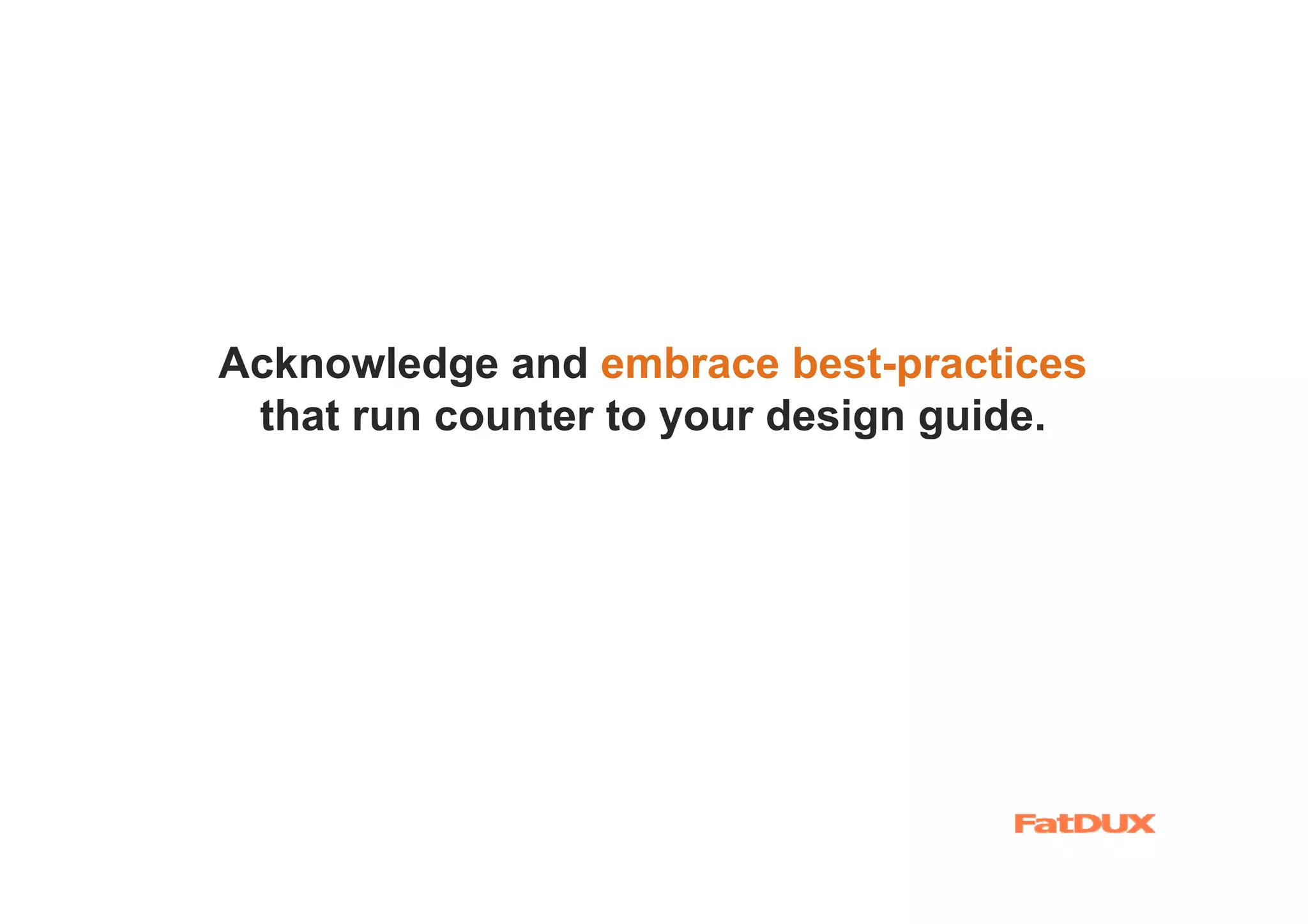 Acknowledge and embrace best-practices that run counter to your design guide.

FatDUX